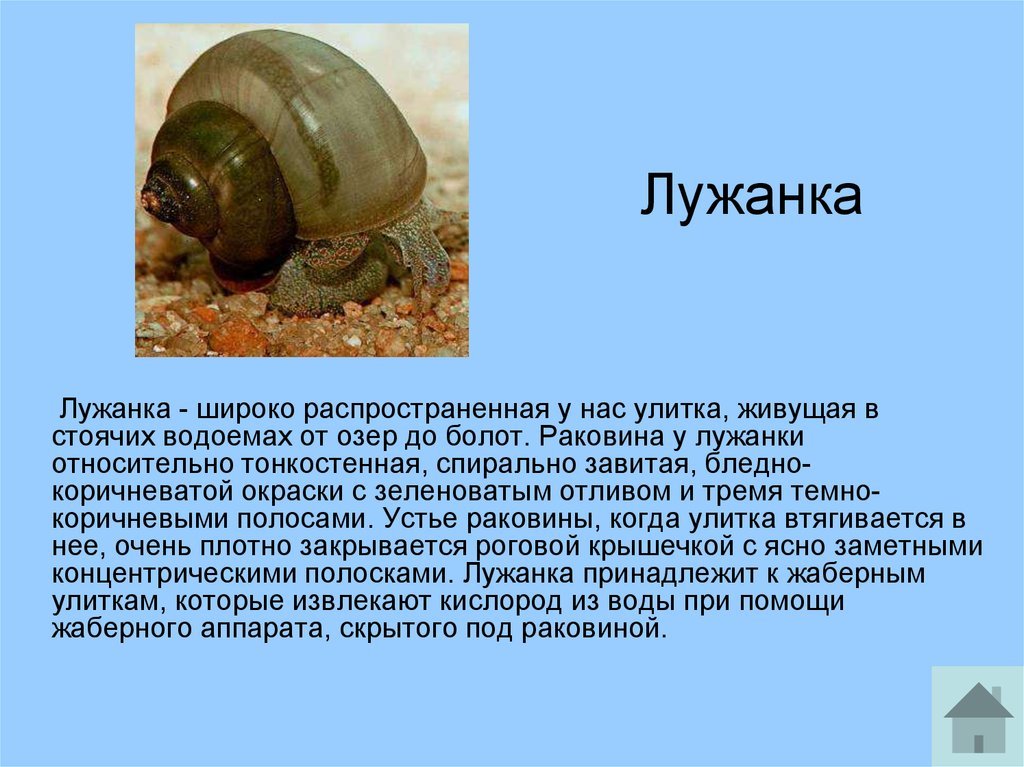 Лужанка

Лужанка - широко распространенная у нас улитка, живущая в стоячих водоемах от озер до болот. Раковина у лужанки относительно тонкостенная, спирально завитая, бледно-коричневатой окраски с зеленоватым отливом и тремя темно-коричневыми полосами. Устье раковины, когда улитка втягивается в нее, очень плотно закрывается роговой крышечкой с ясно заметными концентрическими полосками. Лужанка принадлежит к жаберным улиткам, которые извлекают кислород из воды при помощи жаберного аппарата, скрытого под раковиной.